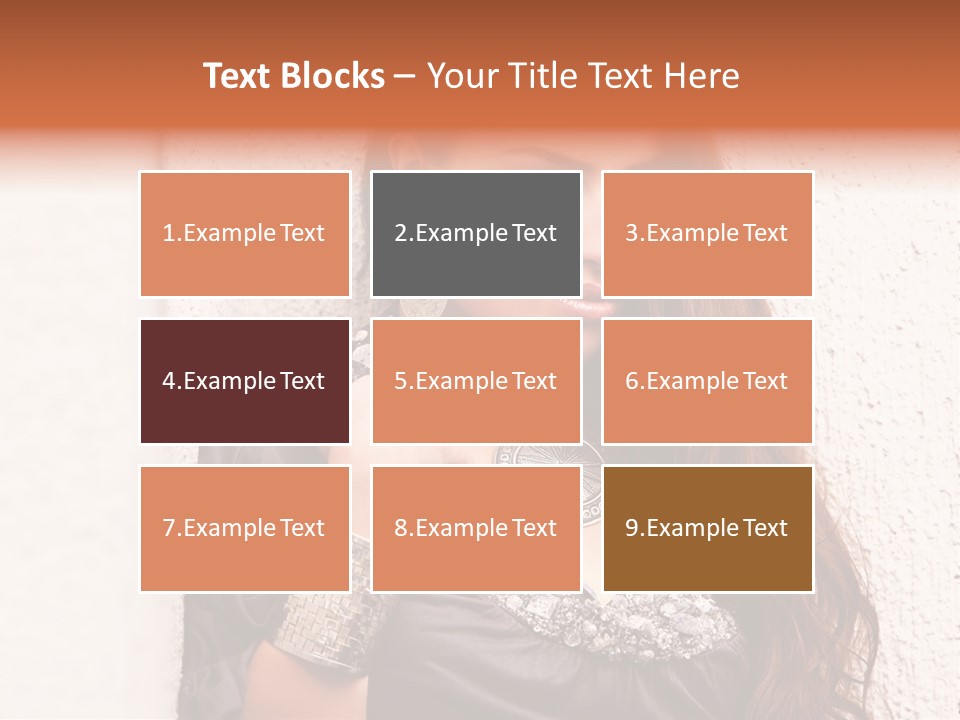 Text Blocks – Your Title Text Here

1.Example Text

2.Example Text

3.Example Text

4.Example Text

5.Example Text

6.Example Text

7.Example Text

8.Example Text

9.Example Text